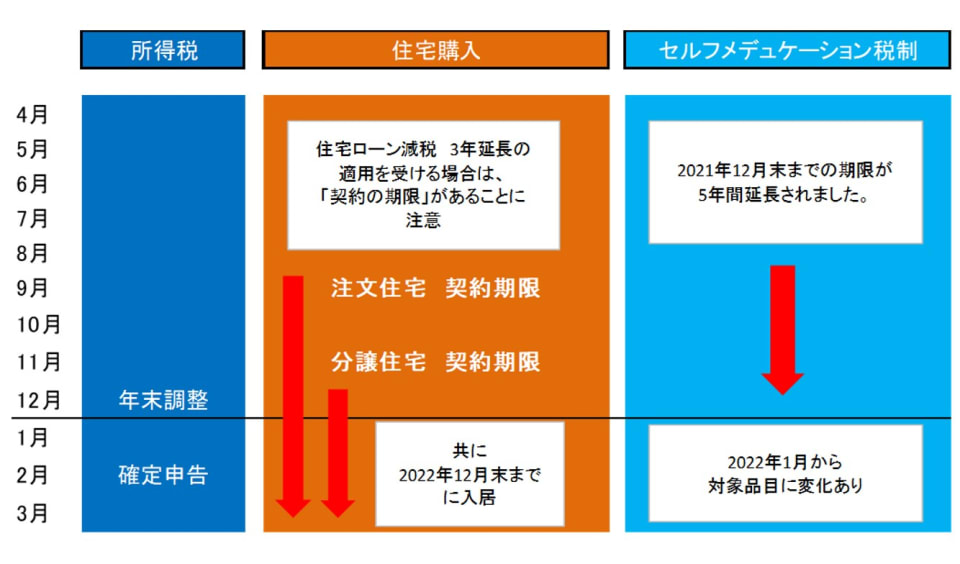 所得税

住宅購入

セルフメデュケーション税制

4月
5月
6月
7月
8月
9月
10月
11月
12月
1月
2月
3月

年末調整

確定申告

住宅ローン減税 3年延長の適用を受ける場合は、「契約の期限」があることに注意

注文住宅 契約期限

分譲住宅 契約期限

共に
2022年12月末までに入居

2021年12月末までの期限が5年間延長されました。

2022年1月から対象品目に変化あり